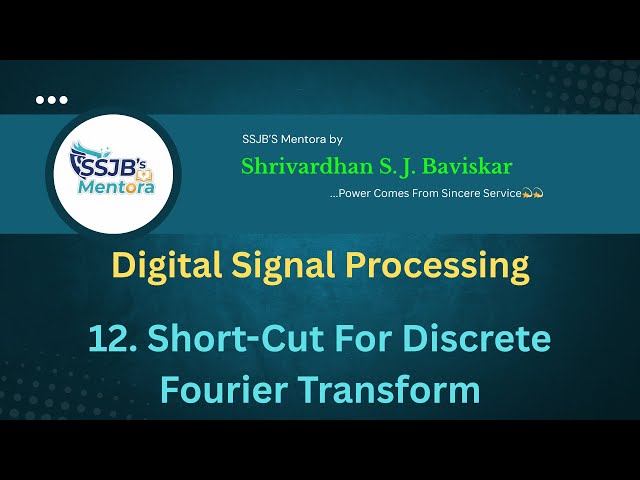 SSJB's Mentora

SSJB'S Mentora by

Shrivardhan S. J. Baviskar

...Power Comes From Sincere Service💫💫

Digital Signal Processing

12. Short-Cut For Discrete Fourier Transform